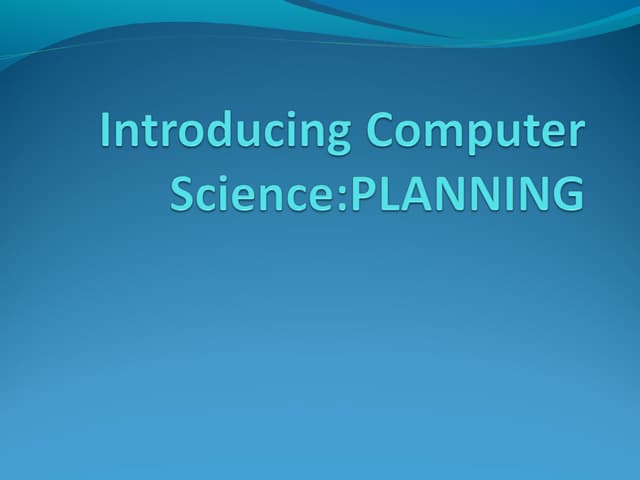 Introducing Computer Science:PLANNING